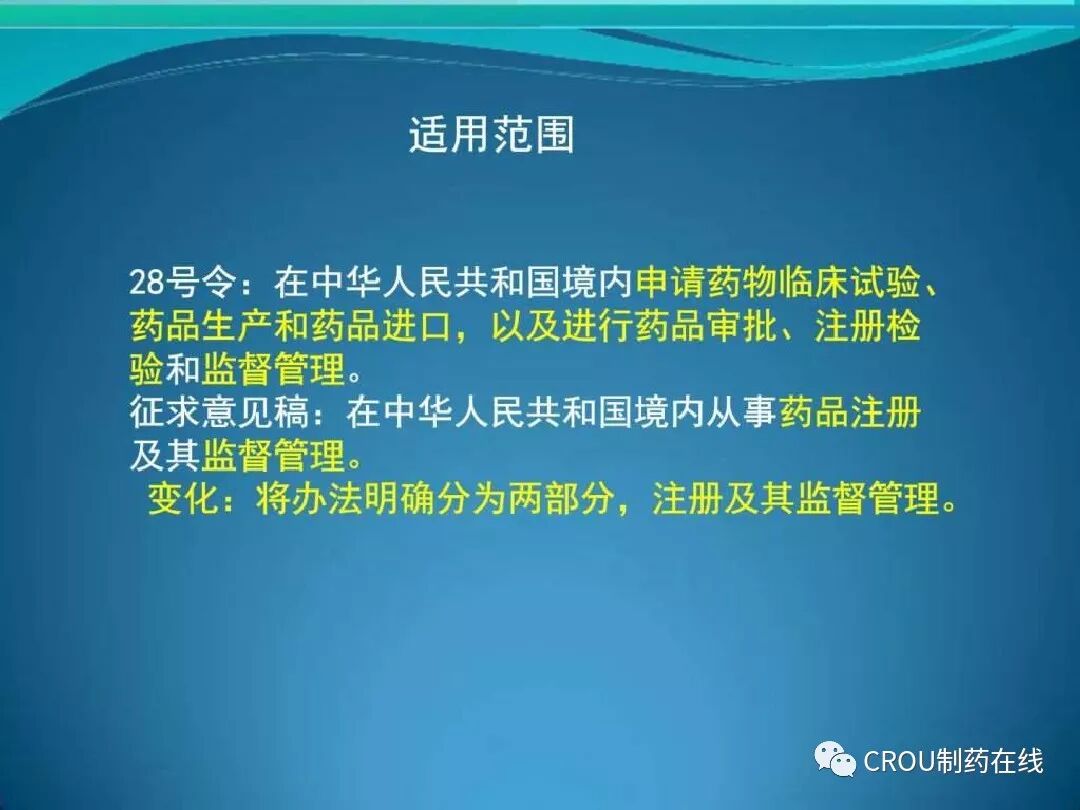 适用范围

28号令：在中华人民共和国境内申请药物临床试验、药品生产和药品进口，以及进行药品审批、注册检验和监督管理。
征求意见稿：在中华人民共和国境内从事药品注册及其监督管理。
变化：将办法明确分为两部分，注册及其监督管理。

CROU制药在线